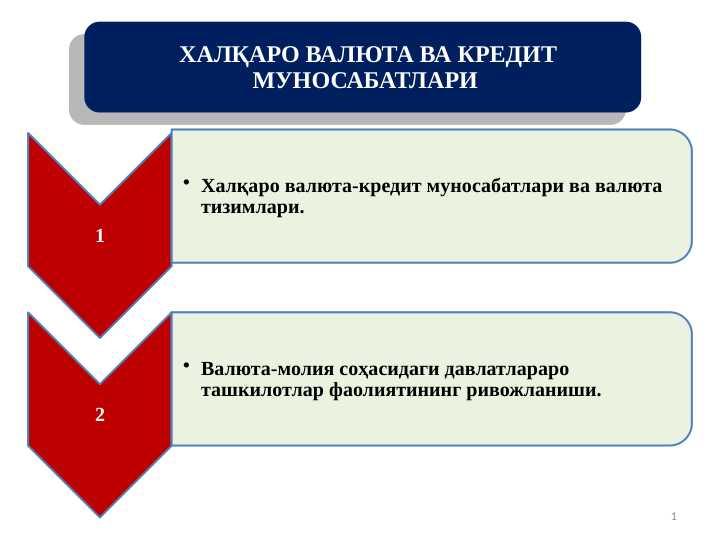 ХАЛҚАРО ВАЛЮТА ВА КРЕДИТ МУНОСАБАТЛАРИ

1

• Халқаро валюта-кредит муносабатлари ва валюта тизимлари.

2

• Валюта-молия соҳасидаги давлатлараро ташкилотлар фаолиятининг ривожланиши.

1